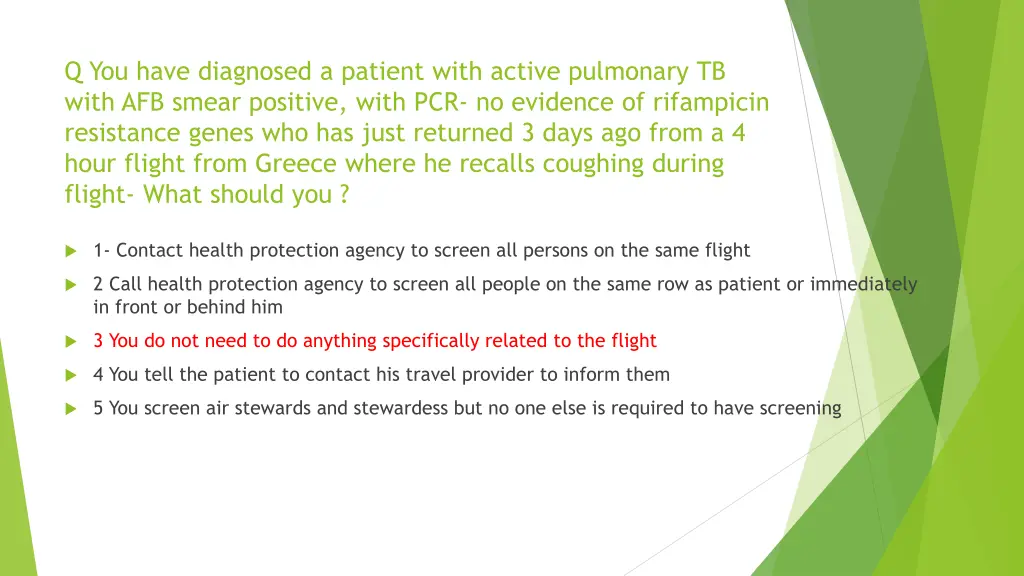 Q You have diagnosed a patient with active pulmonary TB with AFB smear positive, with PCR- no evidence of rifampicin resistance genes who has just returned 3 days ago from a 4 hour flight from Greece where he recalls coughing during flight- What should you ?

1- Contact health protection agency to screen all persons on the same flight

2 Call health protection agency to screen all people on the same row as patient or immediately in front or behind him

3 You do not need to do anything specifically related to the flight

4 You tell the patient to contact his travel provider to inform them

5 You screen air stewards and stewardess but no one else is required to have screening